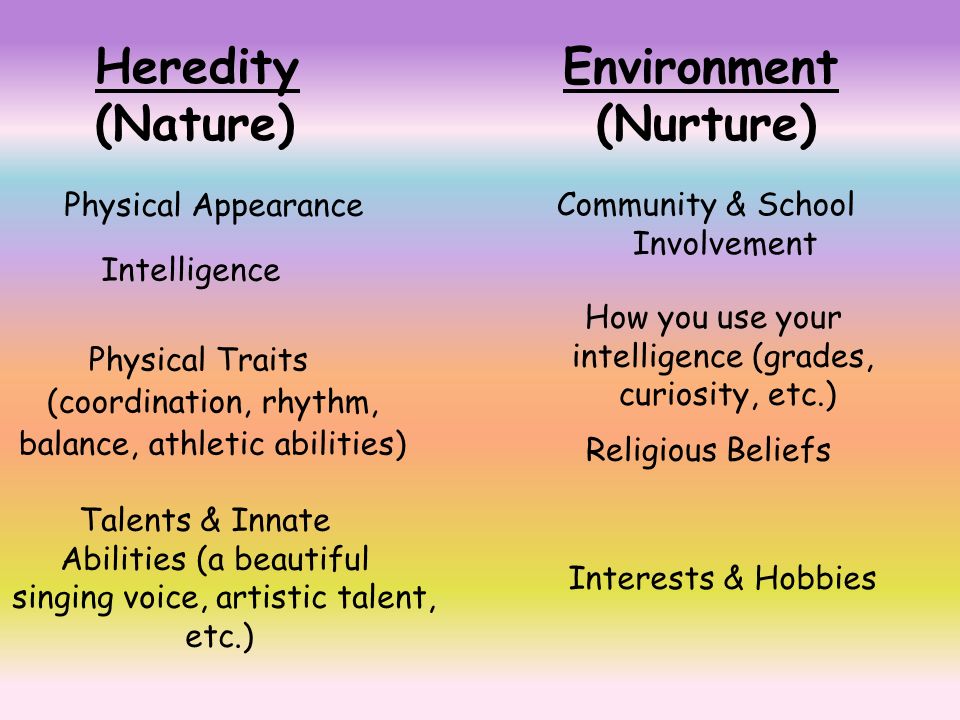 Heredity
(Nature)

Physical Appearance

Intelligence

Physical Traits (coordination, rhythm, balance, athletic abilities)

Talents & Innate Abilities (a beautiful singing voice, artistic talent, etc.)

Environment
(Nurture)

Community & School Involvement

How you use your intelligence (grades, curiosity, etc.)

Religious Beliefs

Interests & Hobbies